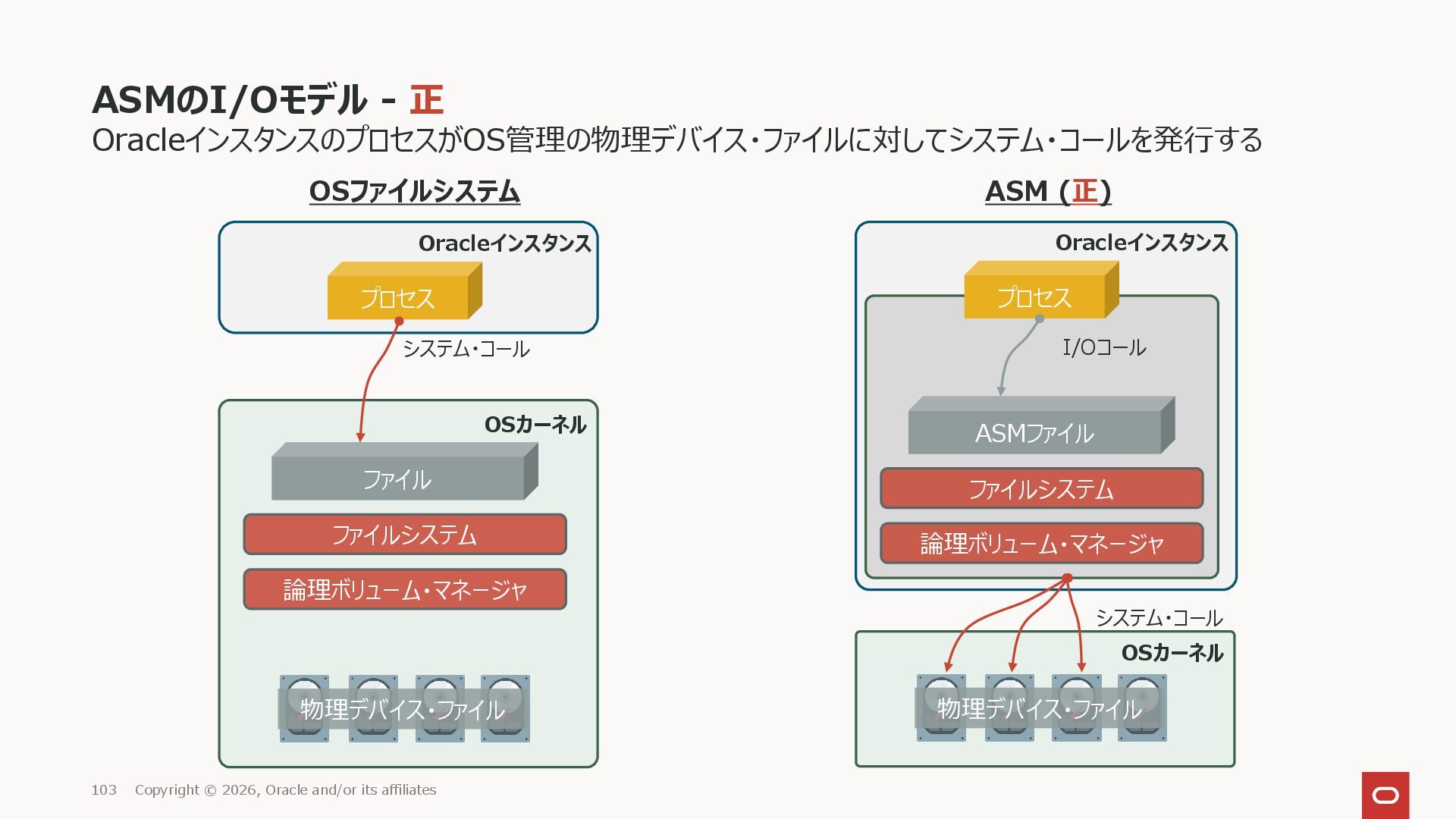 ASMのI/Oモデル - 正

Oracleインスタンスのプロセスが OS管理の物理デバイス・ファイルに対してシステム・コールを発行する

OSファイルシステム

Oracleインスタンス

プロセス

システム・コール

OSカーネル

ファイル

ファイルシステム

論理ボリューム・マネージャ

物理デバイス・ファイル

ASM (正)

Oracleインスタンス

プロセス

I/Oコール

ASMファイル

ファイルシステム

論理ボリューム・マネージャ

システム・コール

OSカーネル

物理デバイス・ファイル

103 Copyright © 2026, Oracle and/or its affiliates